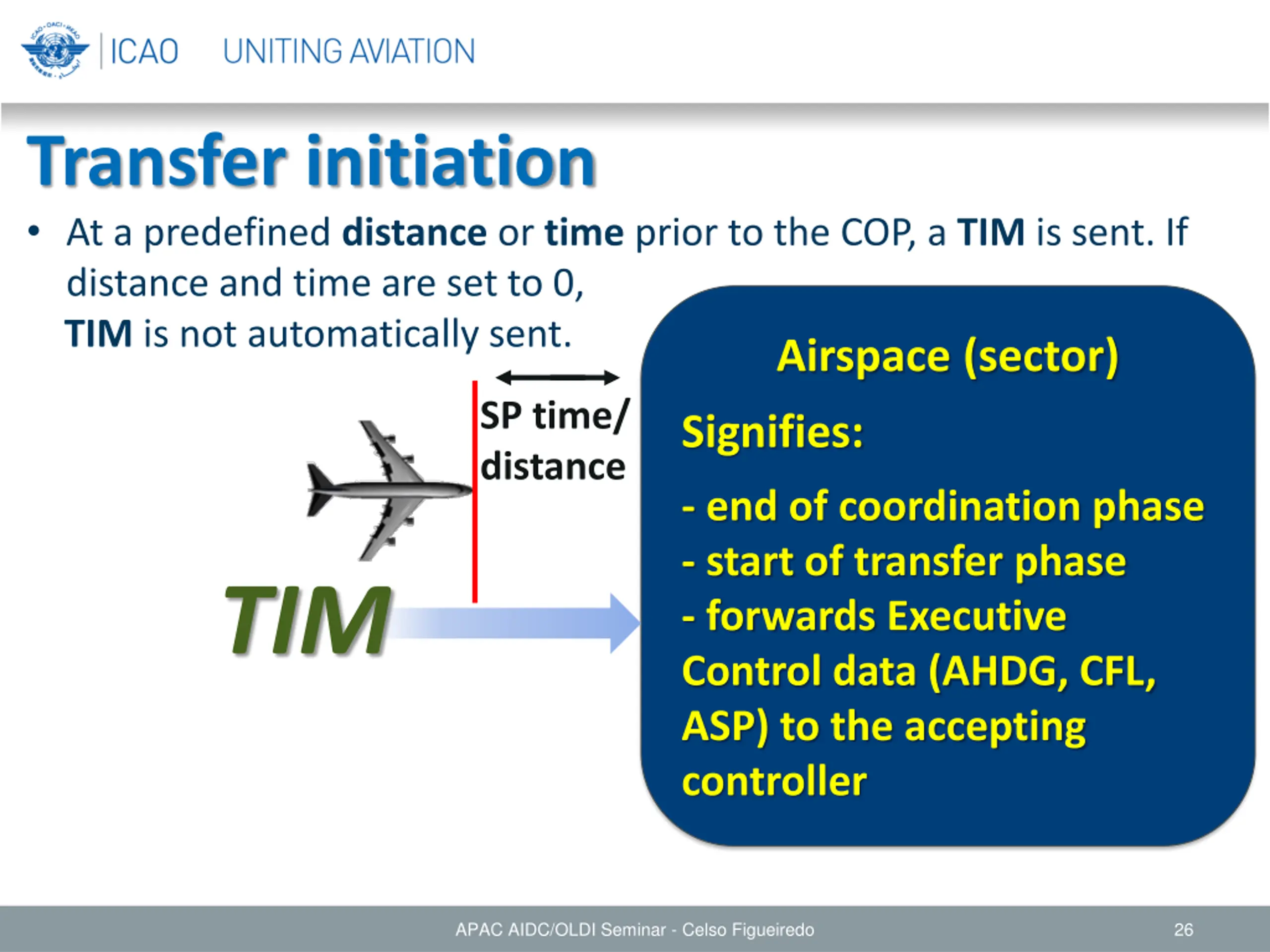 ICAO UNITING AVIATION

Transfer initiation

• At a predefined distance or time prior to the COP, a TIM is sent. If distance and time are set to 0, TIM is not automatically sent.

SP time/ distance

TIM

Airspace (sector)

Signifies:

- end of coordination phase
- start of transfer phase
- forwards Executive Control data (AHDG, CFL, ASP) to the accepting controller

APAC AIDC/OLDI Seminar - Celso Figueiredo 26